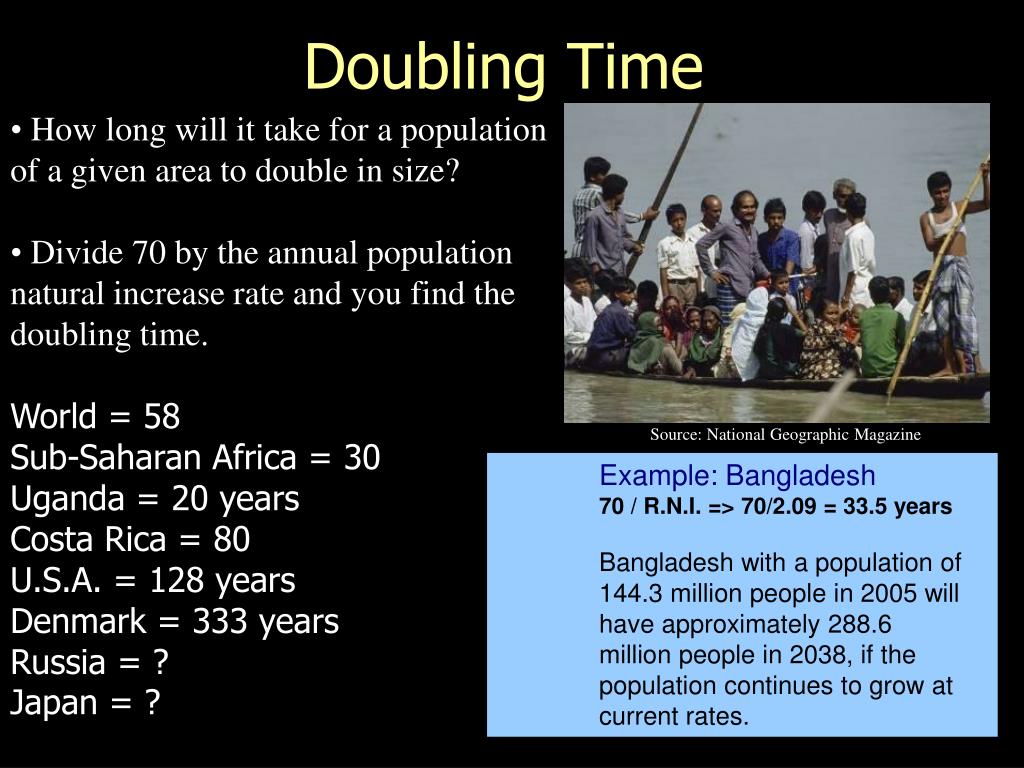 Doubling Time

• How long will it take for a population of a given area to double in size?

• Divide 70 by the annual population natural increase rate and you find the doubling time.

World = 58
Sub-Saharan Africa = 30
Uganda = 20 years
Costa Rica = 80
U.S.A. = 128 years
Denmark = 333 years
Russia = ?
Japan = ?

Source: National Geographic Magazine

Example: Bangladesh
70 / R.N.I. => 70/2.09 = 33.5 years

Bangladesh with a population of 144.3 million people in 2005 will have approximately 288.6 million people in 2038, if the population continues to grow at current rates.